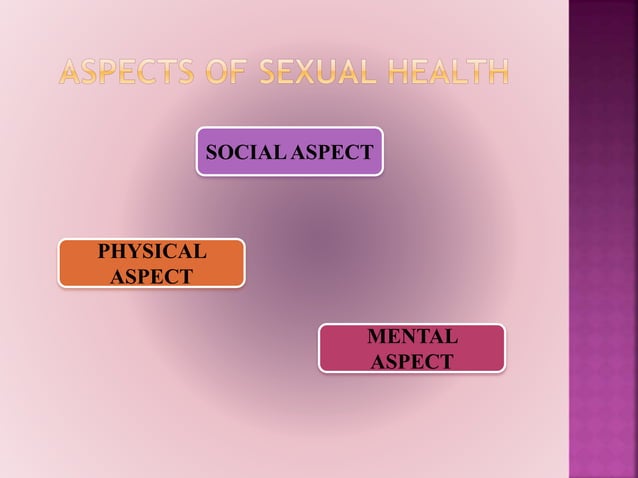 ASPECTS OF SEXUAL HEALTH

SOCIAL ASPECT

PHYSICAL ASPECT

MENTAL ASPECT